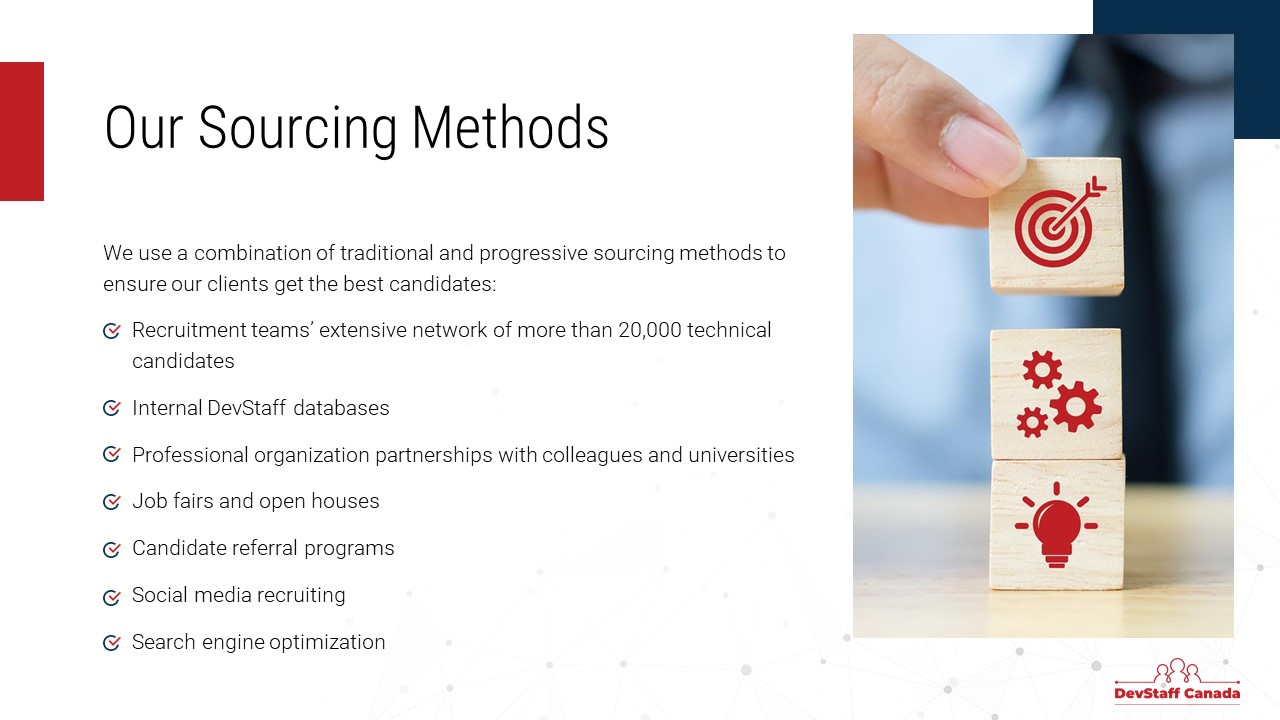 Our Sourcing Methods

We use a combination of traditional and progressive sourcing methods to ensure our clients get the best candidates:

Recruitment teams' extensive network of more than 20,000 technical candidates

Internal DevStaff databases

Professional organization partnerships with colleagues and universities

Job fairs and open houses

Candidate referral programs

Social media recruiting

Search engine optimization

DevStaff Canada